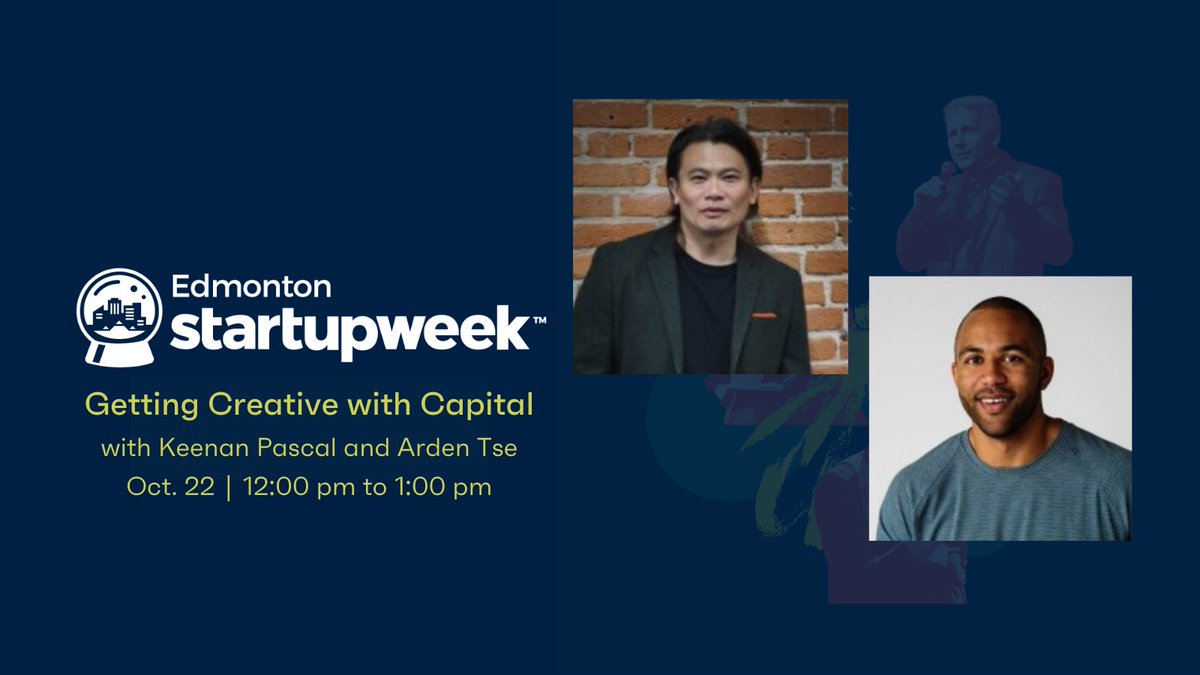 Edmonton
startupweek™

Getting Creative with Capital
with Keenan Pascal and Arden Tse
Oct. 22 | 12:00 pm to 1:00 pm